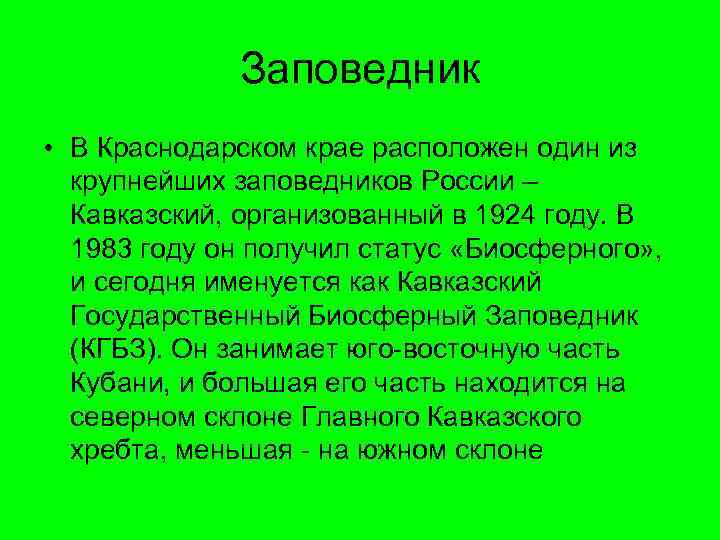 Заповедник

• В Краснодарском крае расположен один из крупнейших заповедников России – Кавказский, организованный в 1924 году. В 1983 году он получил статус «Биосферного», и сегодня именуется как Кавказский Государственный Биосферный Заповедник (КГБЗ). Он занимает юго-восточную часть Кубани, и большая его часть находится на северном склоне Главного Кавказского хребта, меньшая - на южном склоне